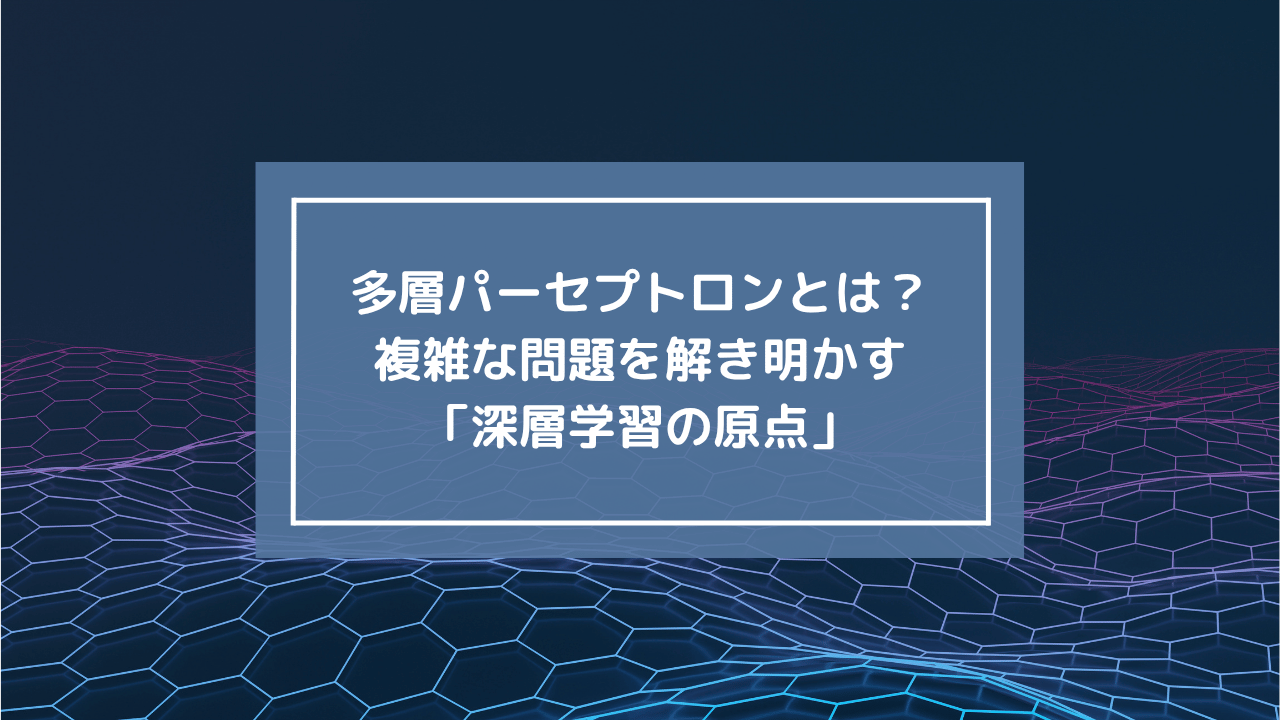 多層パーセプトロンとは？
複雑な問題を解き明かす
「深層学習の原点」